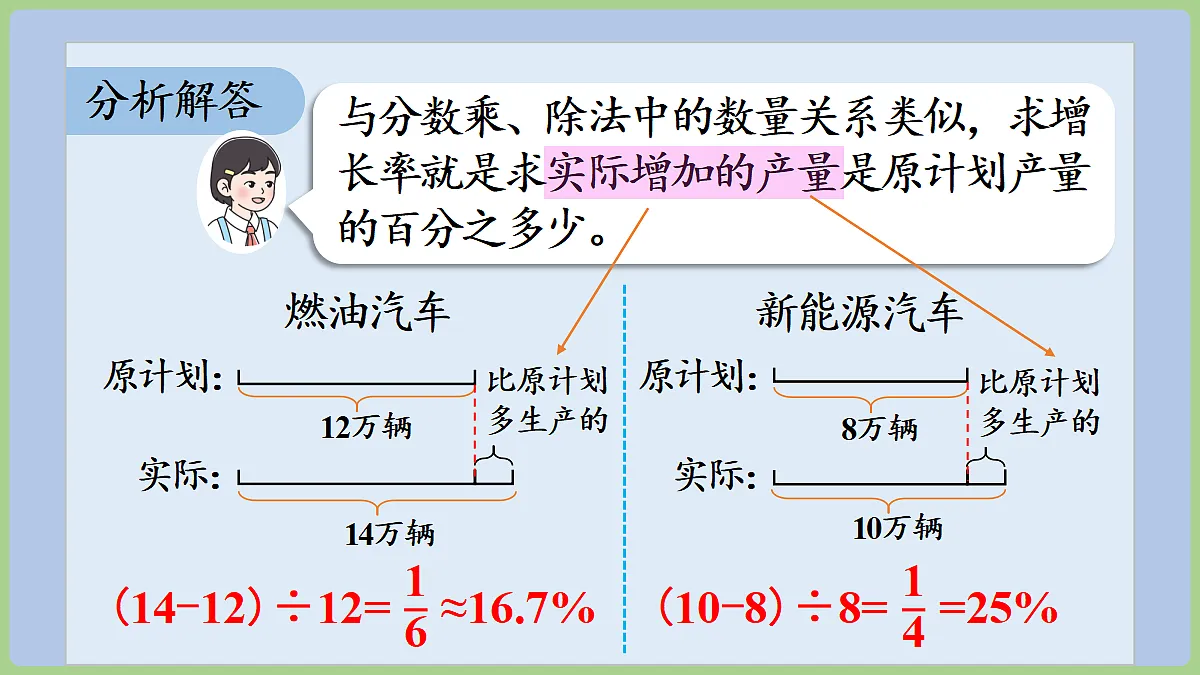 分析解答

与分数乘、除法中的数量关系类似，求增长率就是求实际增加的产量是原计划产量的百分之多少。

燃油汽车

原计划：

12万辆

比原计划多生产的

实际：

14万辆

$（14-12）\div 12=\frac{1}{6}\approx 16.7\%$

新能源汽车

原计划：

8万辆

比原计划多生产的

实际：

10万辆

$（10-8）\div 8=\frac{1}{4}=25\%$